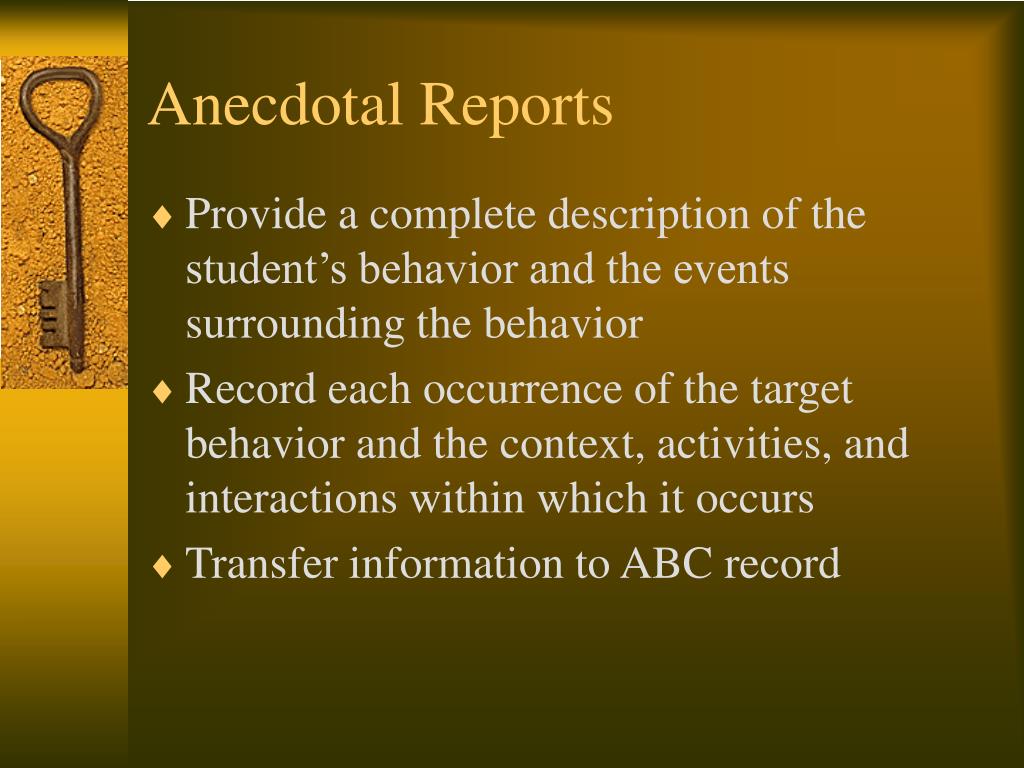 Anecdotal Reports

♦ Provide a complete description of the student’s behavior and the events surrounding the behavior
♦ Record each occurrence of the target behavior and the context, activities, and interactions within which it occurs
♦ Transfer information to ABC record